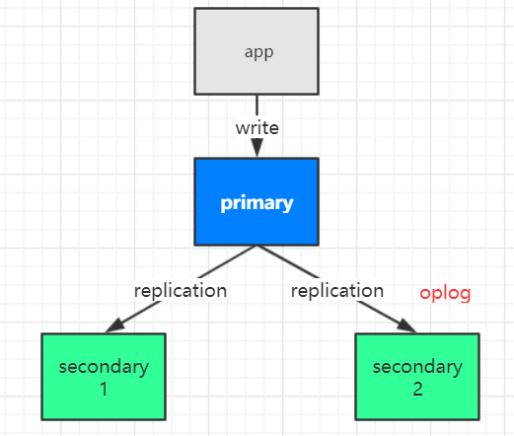 app

write

primary

replication

replication

oplog

secondary
1

secondary
2